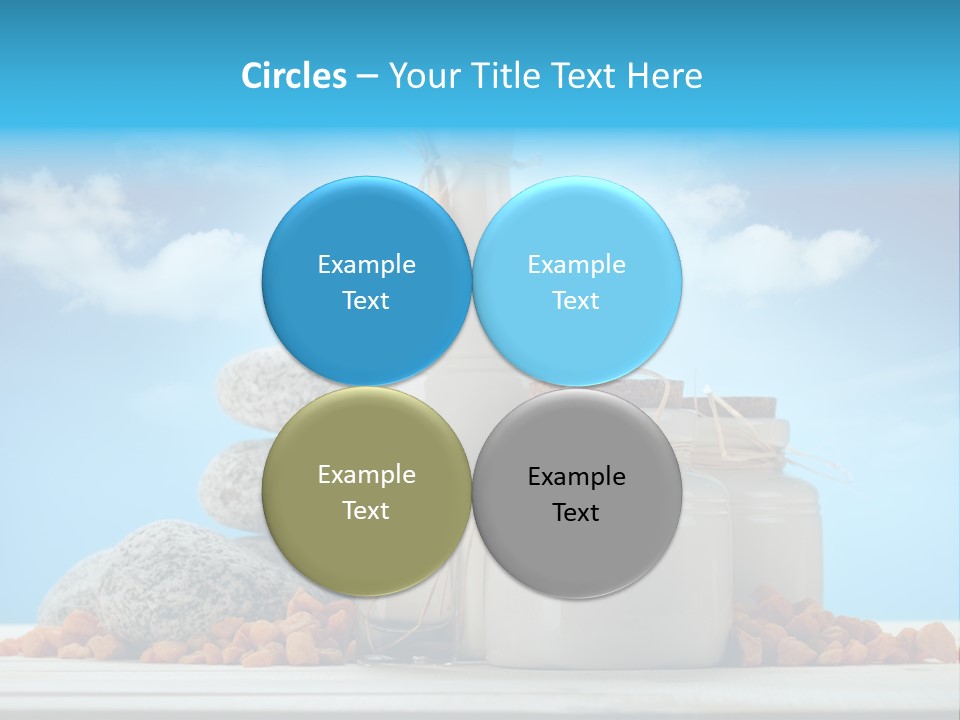 Circles – Your Title Text Here

Example Text

Example Text

Example Text

Example Text